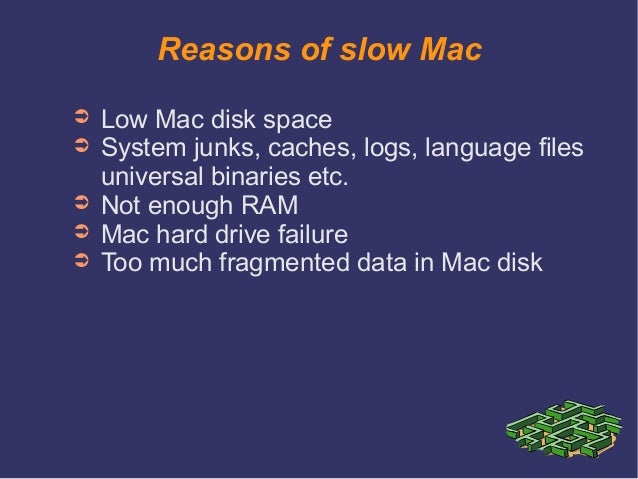 Reasons of slow Mac

➲ Low Mac disk space
➲ System junks, caches, logs, language files universal binaries etc.
➲ Not enough RAM
➲ Mac hard drive failure
➲ Too much fragmented data in Mac disk